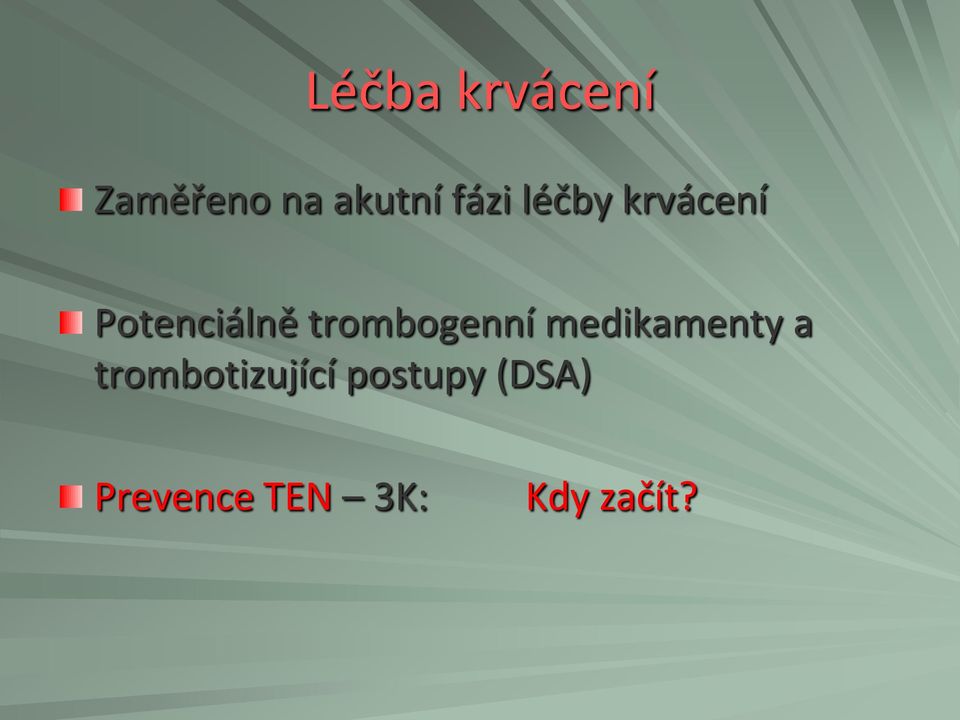 Léčba krvácení

Zaměřeno na akutní fázi léčby krvácení

Potenciálně trombogenní medikamenty a trombotizující postupy (DSA)

Prevence TEN – 3K: Kdy začít?